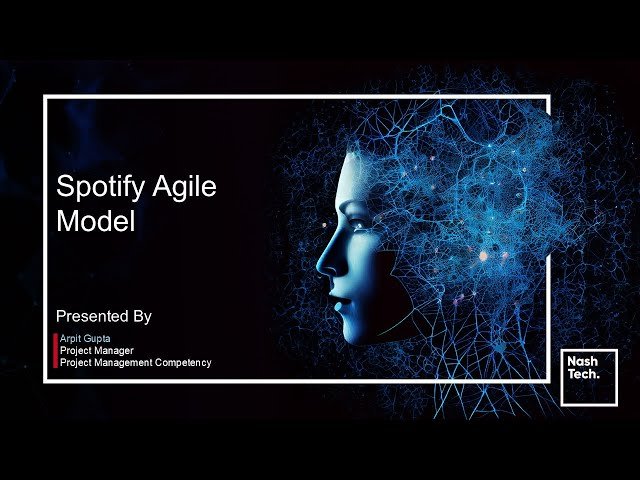 Spotify Agile Model

Presented By

Arpit Gupta
Project Manager
Project Management Competency

Nash Tech.